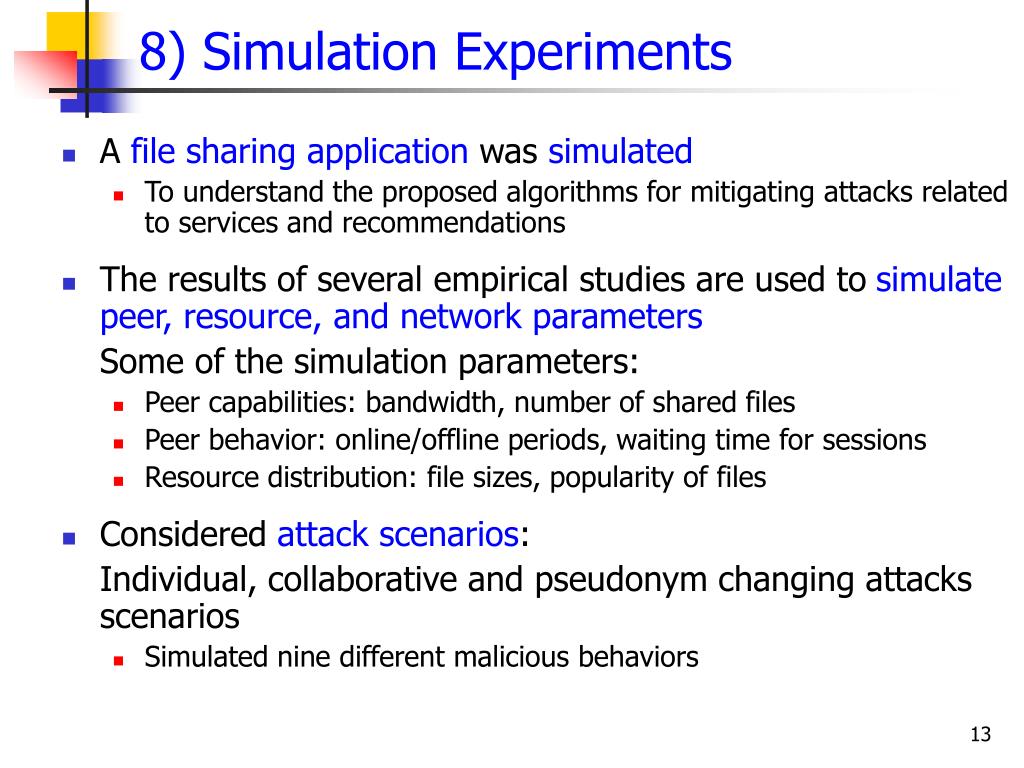 8) Simulation Experiments

A file sharing application was simulated

To understand the proposed algorithms for mitigating attacks related to services and recommendations

The results of several empirical studies are used to simulate peer, resource, and network parameters

Some of the simulation parameters:

Peer capabilities: bandwidth, number of shared files

Peer behavior: online/offline periods, waiting time for sessions

Resource distribution: file sizes, popularity of files

Considered attack scenarios:

Individual, collaborative and pseudonym changing attacks scenarios

Simulated nine different malicious behaviors

13